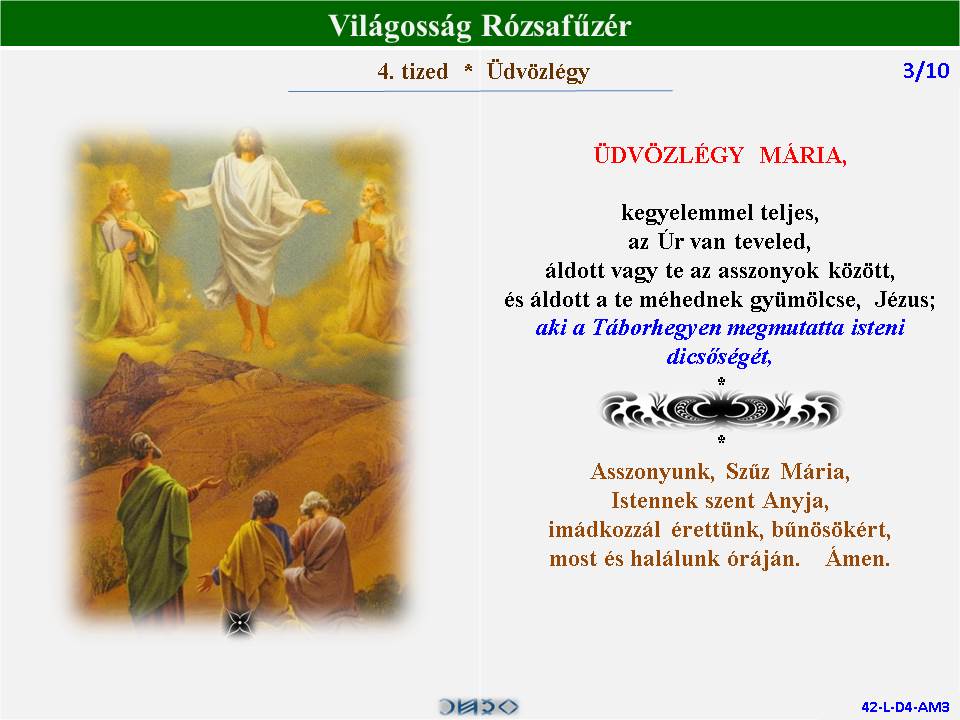 Világosság Rózsafűzér

4. tized * Üdvözlégy

3/10

ÜDVÖZLÉGY MÁRIA,

kegyelemmel teljes,
az Úr van teveled,
áldott vagy te az asszonyok között,
és áldott a te méhednek gyümölcse, Jézus;
aki a Táborhegyen megmutatta isteni dicsőségét,

*

*

Asszonyunk, Szűz Mária,
Istennek szent Anyja,
imádkozzál érettünk, bűnösökért,
most és halálunk óráján. Ámen.

42-L-D4-AM3